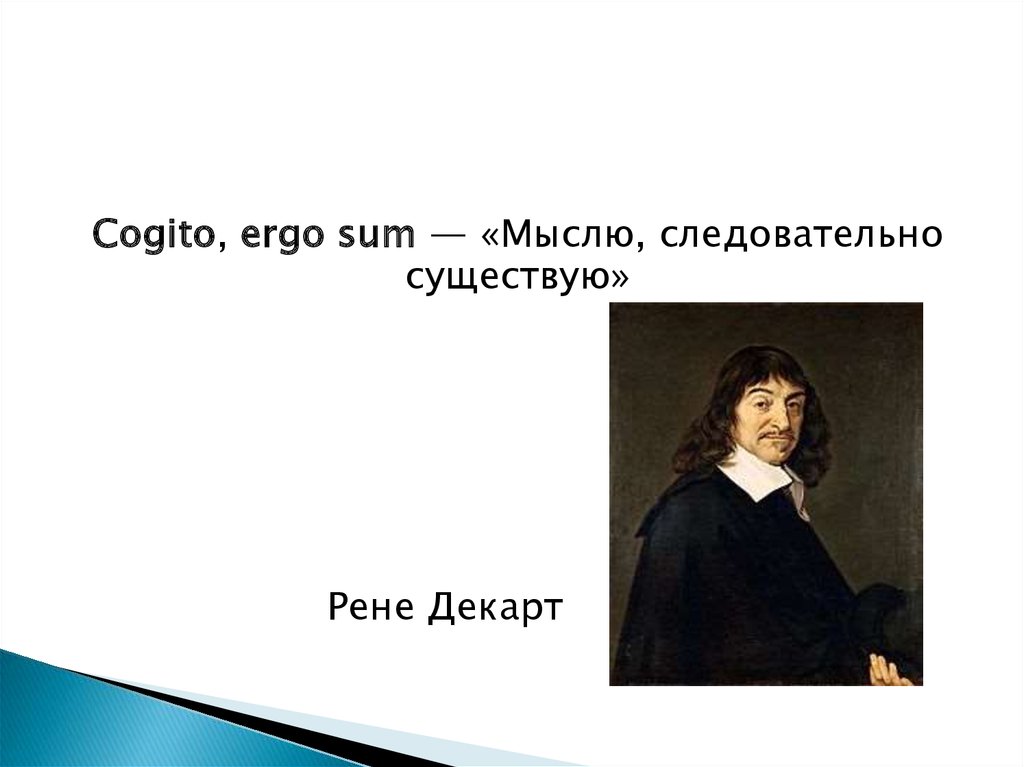 Cogito, ergo sum — «Мыслю, следовательно существую»

Рене Декарт